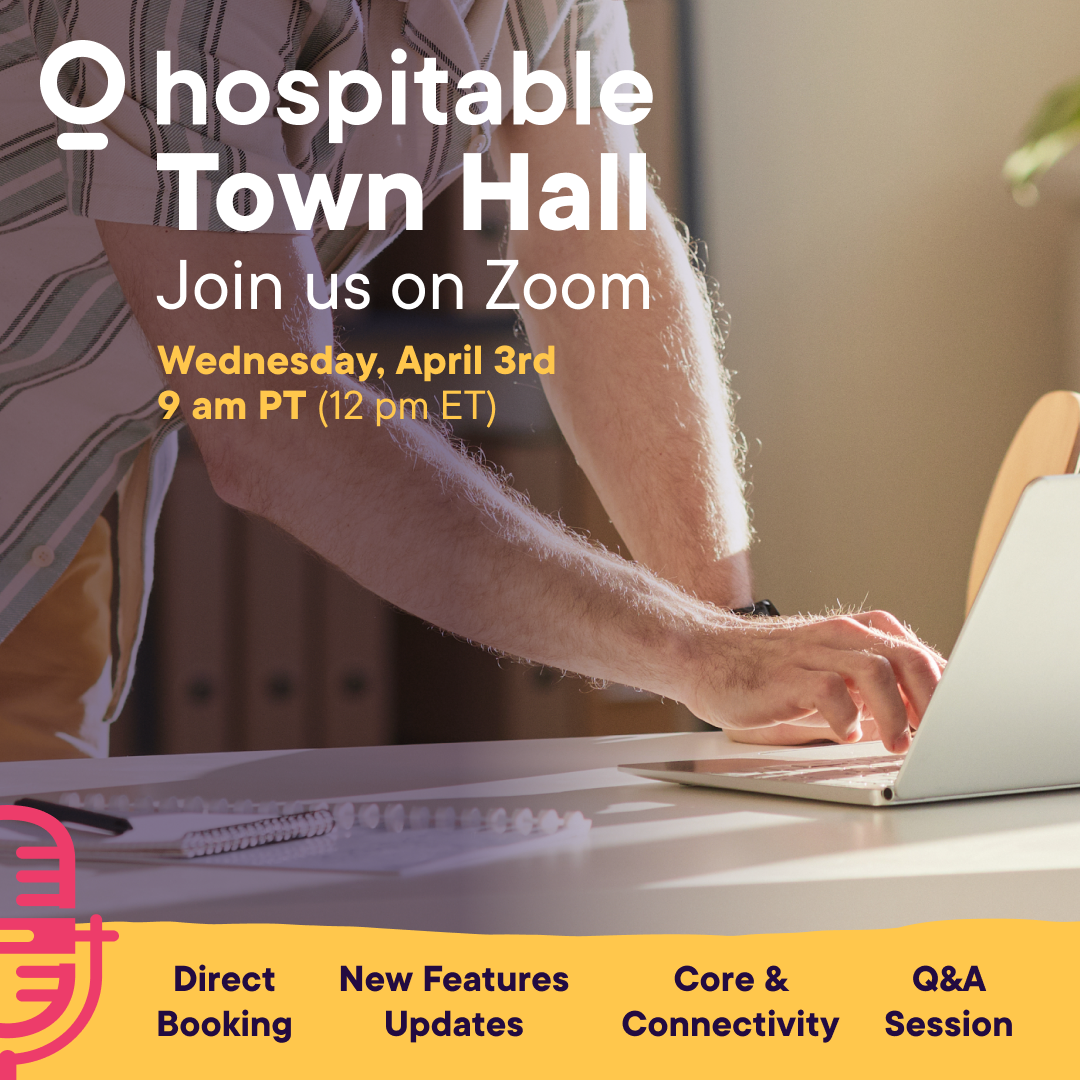 hospitable
Town Hall
Join us on Zoom
Wednesday, April 3rd
9 am PT (12 pm ET)

Direct Booking

New Features Updates

Core & Connectivity

Q&A Session